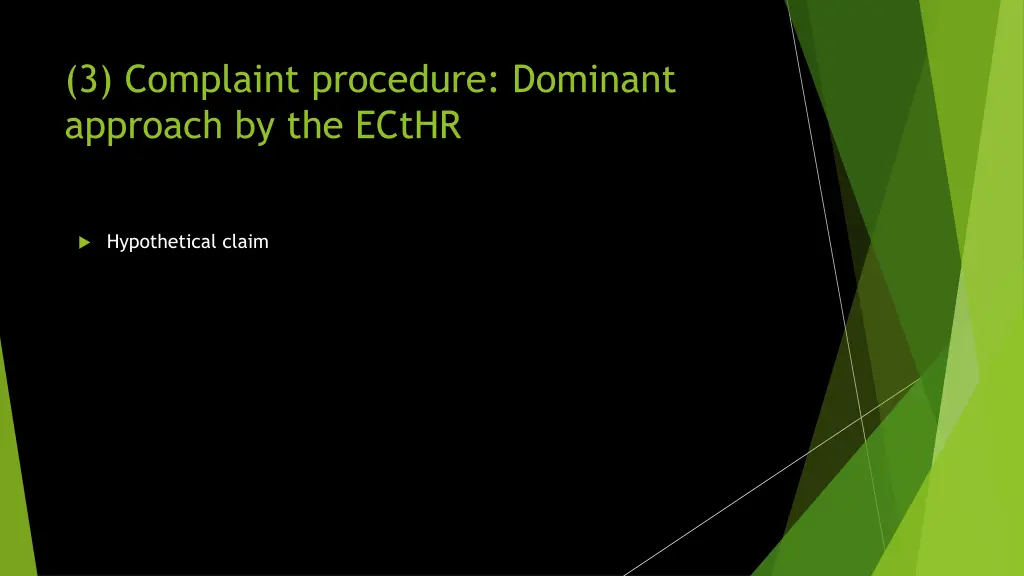 (3) Complaint procedure: Dominant approach by the ECtHR

Hypothetical claim